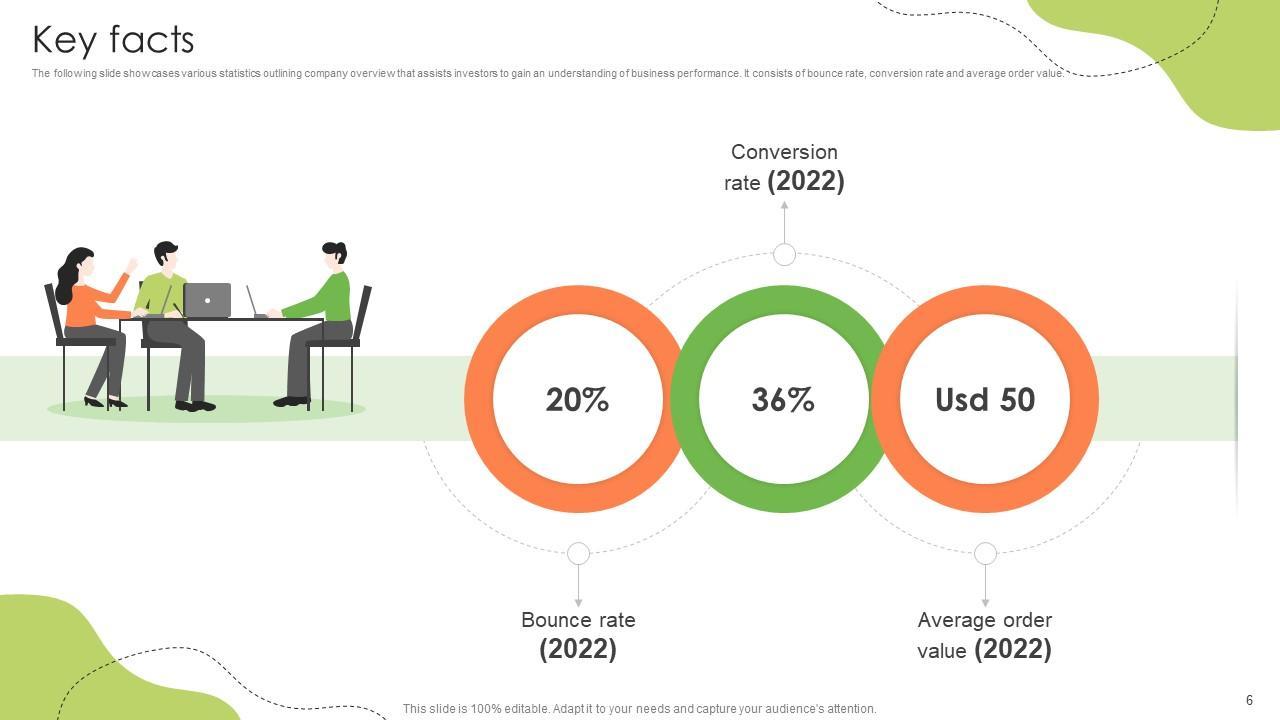 Key facts

The following slide showcases various statistics outlining company overview that assists investors to gain an understanding of business performance. It consists of bounce rate, conversion rate and average order value.

Conversion rate (2022)

20%

36%

Usd 50

Bounce rate (2022)

Average order value (2022)

This slide is 100% editable. Adapt it to your needs and capture your audience's attention.

6